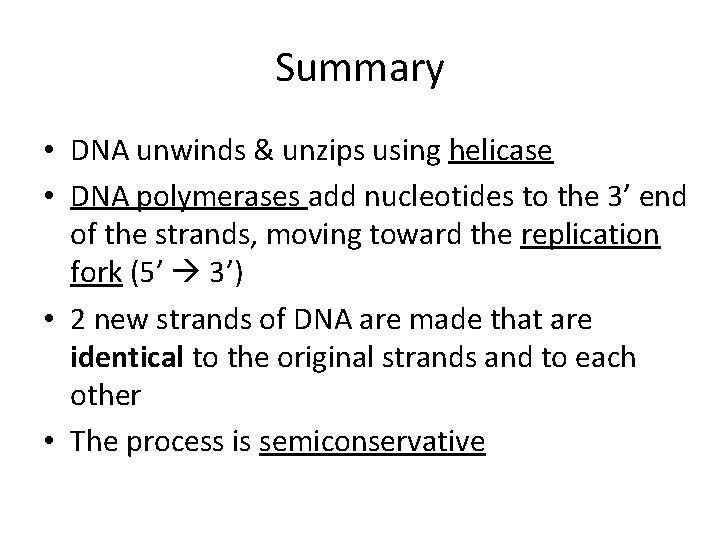 Summary

• DNA unwinds & unzips using helicase

• DNA polymerases add nucleotides to the 3’ end of the strands, moving toward the replication fork (5’ → 3’)

• 2 new strands of DNA are made that are identical to the original strands and to each other

• The process is semiconservative